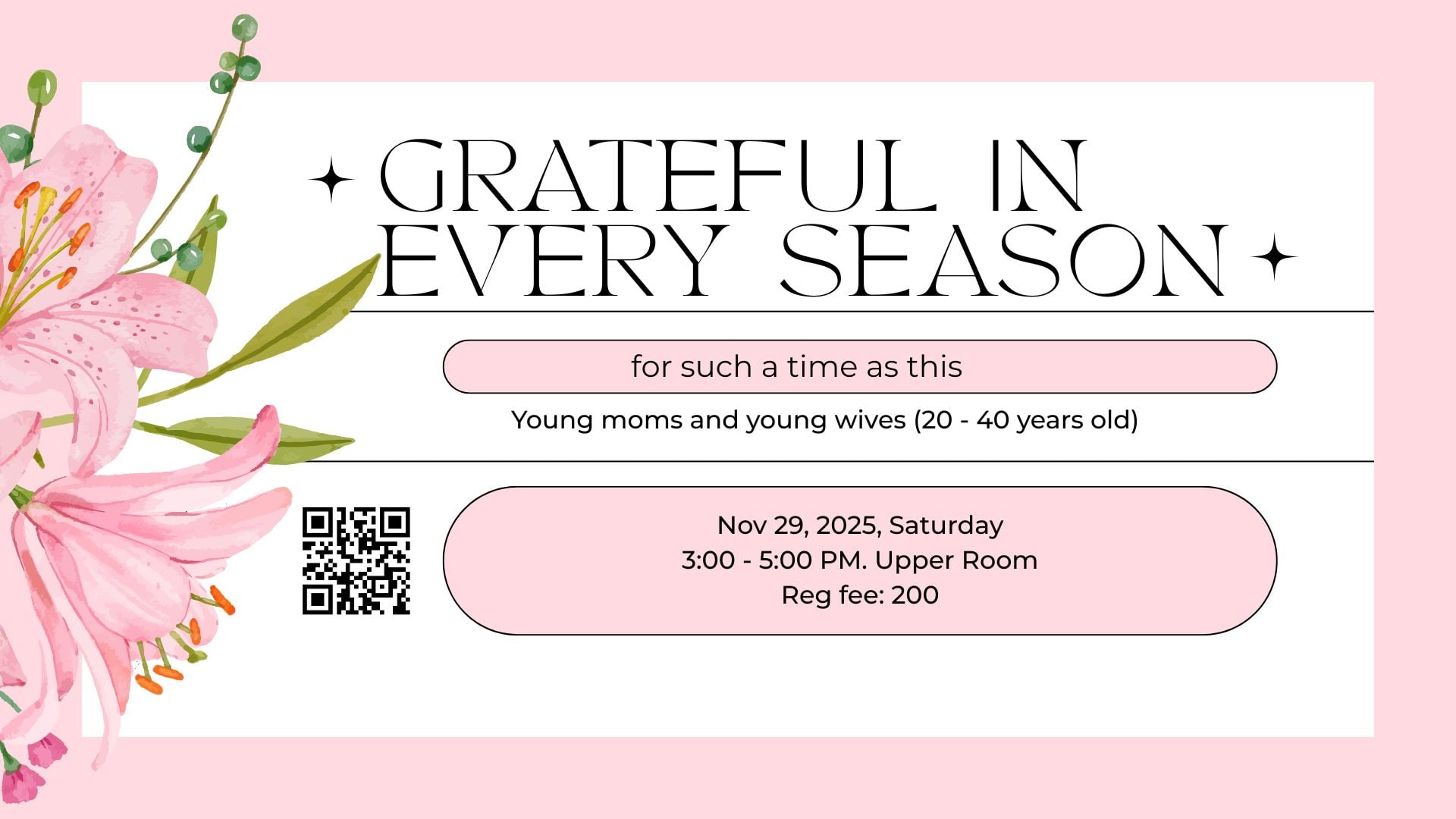 GRATEFUL IN EVERY SEASON

for such a time as this

Young moms and young wives (20 - 40 years old)

Nov 29, 2025, Saturday
3:00 - 5:00 PM. Upper Room
Reg fee: 200